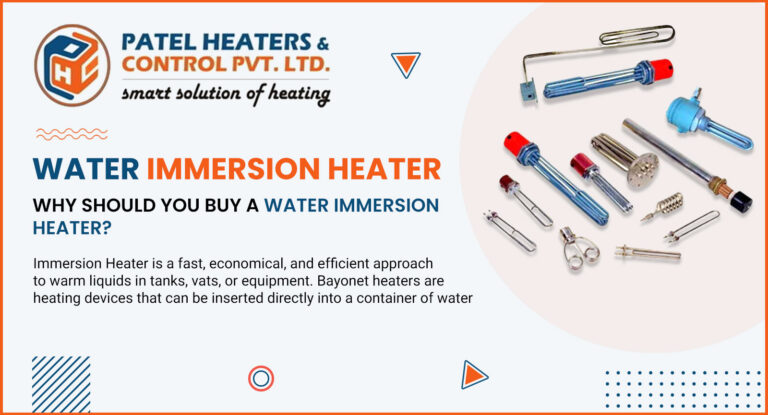 PATEL HEATERS & CONTROL PVT. LTD.
smart solution of heating

WATER IMMERSION HEATER

WHY SHOULD YOU BUY A WATER IMMERSION HEATER?

Immersion Heater is a fast, economical, and efficient approach to warm liquids in tanks, vats, or equipment. Bayonet heaters are heating devices that can be inserted directly into a container of water